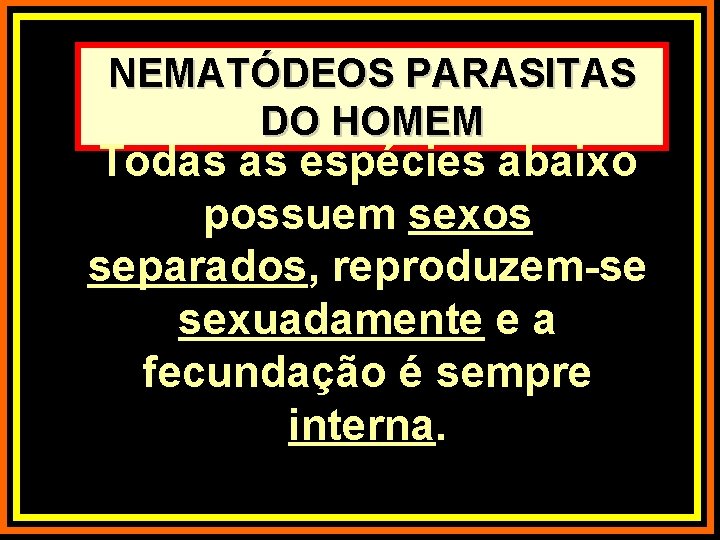 NEMATÓDEOS PARASITAS DO HOMEM

Todas as espécies abaixo possuem sexos separados, reproduzem-se sexuadamente e a fecundação é sempre interna.